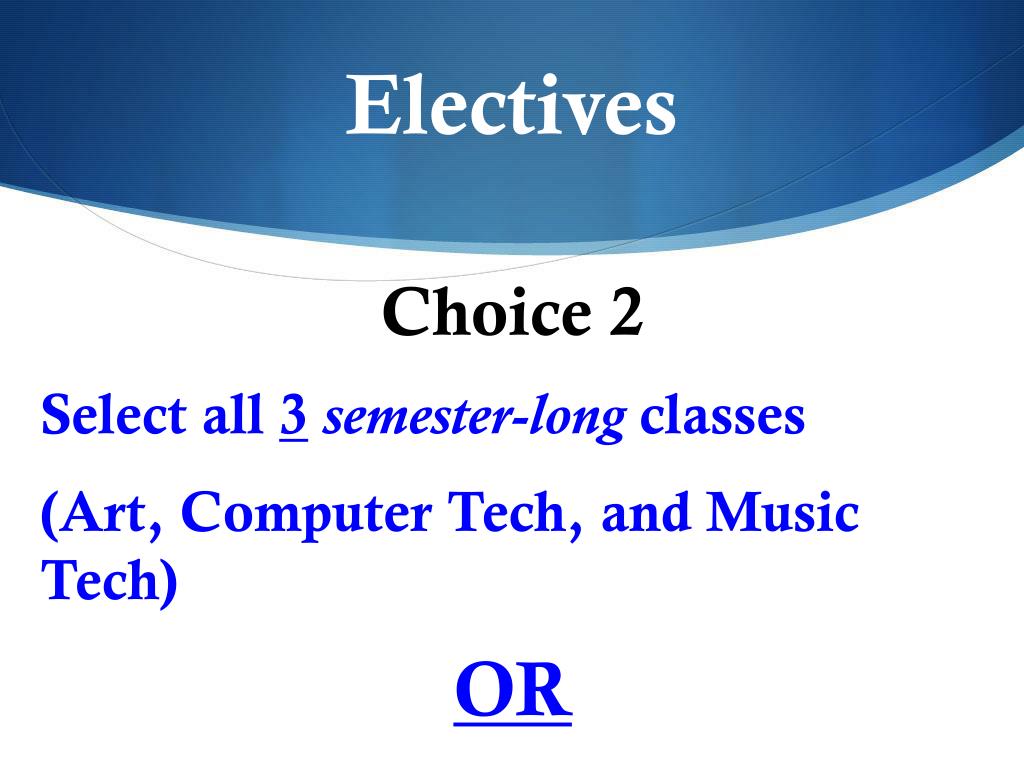 Electives

Choice 2

Select all 3 semester-long classes

(Art, Computer Tech, and Music Tech)

OR